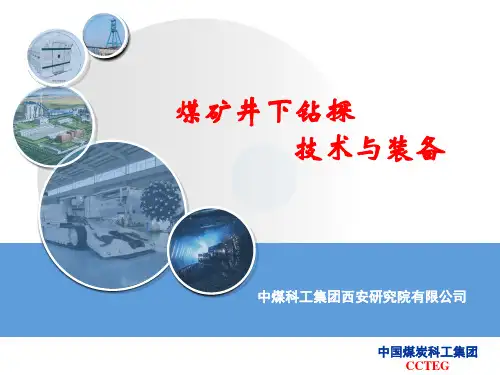 煤矿井下钻探
技术与装备

中煤科工集团西安研究院有限公司

中国煤炭科工集团
CCTEG